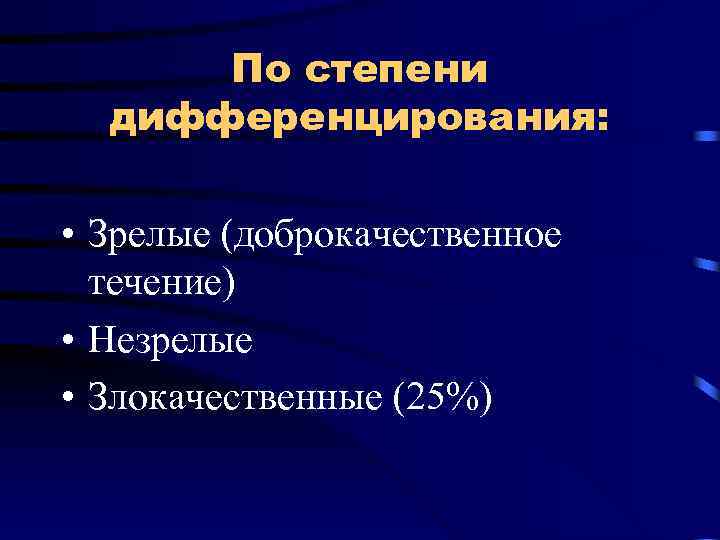 По степени дифференцирования:

• Зрелые (доброкачественное течение)
• Незрелые
• Злокачественные (25%)